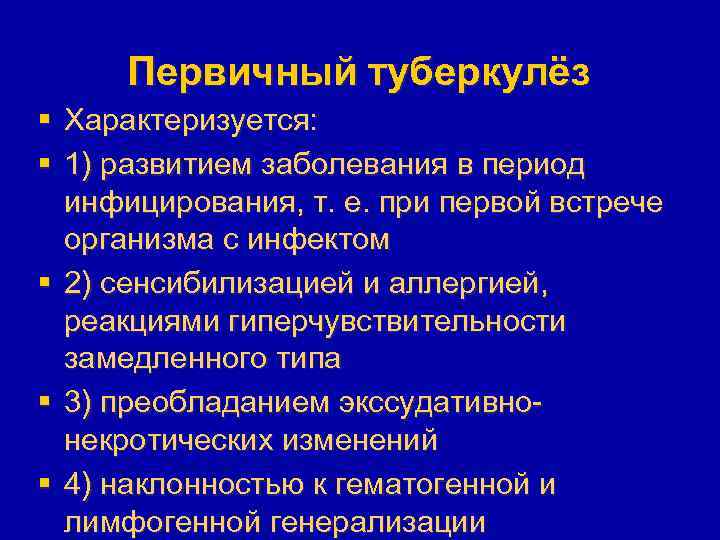 Первичный туберкулёз

▪ Характеризуется:
▪ 1) развитием заболевания в период инфицирования, т. е. при первой встрече организма с инфектом
▪ 2) сенсибилизацией и аллергией, реакциями гиперчувствительности замедленного типа
▪ 3) преобладанием экссудативно-некротических изменений
▪ 4) наклонностью к гематогенной и лимфогенной генерализации